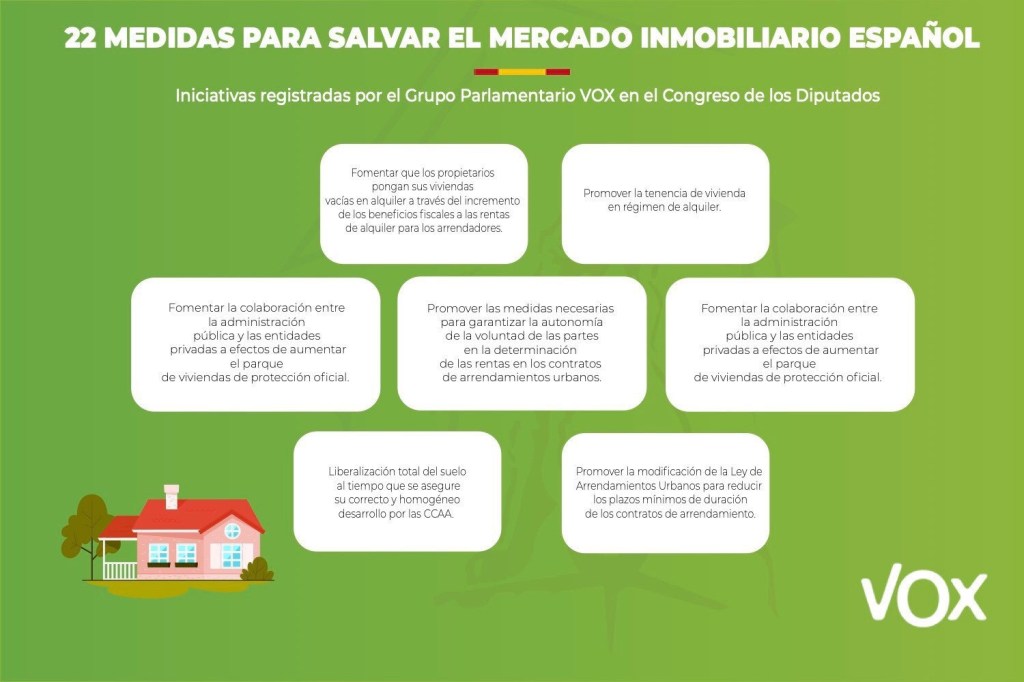 22 MEDIDAS PARA SALVAR EL MERCADO INMOBILIARIO ESPAÑOL

Iniciativas registradas por el Grupo Parlamentario VOX en el Congreso de los Diputados

Fomentar que los propietarios pongan sus viviendas vacías en alquiler a través del incremento de los beneficios fiscales a las rentas de alquiler para los arrendadores.

Promover la tenencia de vivienda en régimen de alquiler.

Fomentar la colaboración entre la administración pública y las entidades privadas a efectos de aumentar el parque de viviendas de protección oficial.

Promover las medidas necesarias para garantizar la autonomía de la voluntad de las partes en la determinación de las rentas en los contratos de arrendamientos urbanos.

Fomentar la colaboración entre la administración pública y las entidades privadas a efectos de aumentar el parque de viviendas de protección oficial.

Liberalización total del suelo al tiempo que se asegure su correcto y homogéneo desarrollo por las CCAA.

Promover la modificación de la Ley de Arrendamientos Urbanos para reducir los plazos mínimos de duración de los contratos de arrendamiento.

VOX